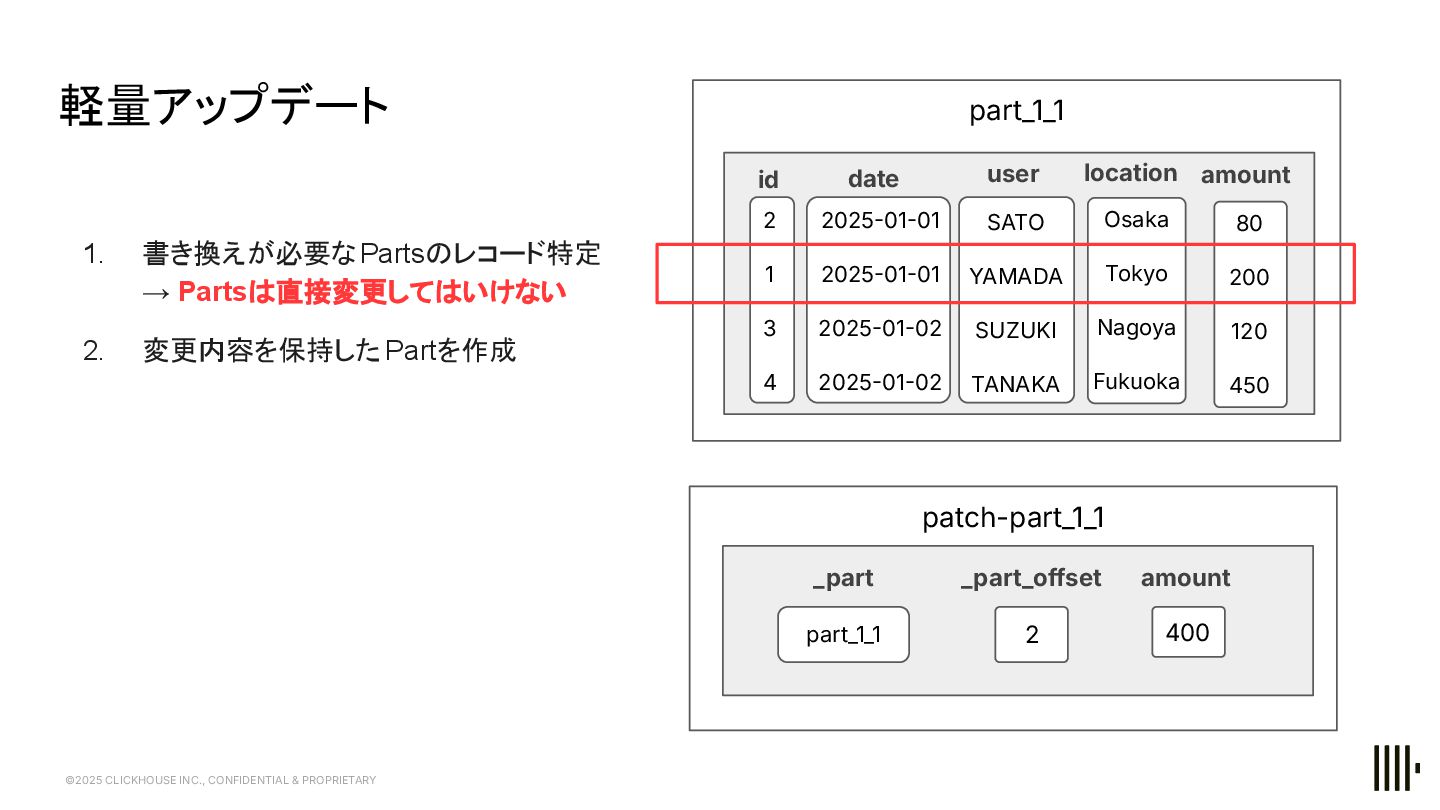 軽量アップデート

1. 書き換えが必要なPartsのレコード特定
→ Partsは直接変更してはいけない

2. 変更内容を保持したPartを作成

part_1_1

| id | date | user | location | amount |
|---|---|---|---|---|
| 2 | 2025-01-01 | SATO | Osaka | 80 |
| 1 | 2025-01-01 | YAMADA | Tokyo | 200 |
| 3 | 2025-01-02 | SUZUKI | Nagoya | 120 |
| 4 | 2025-01-02 | TANAKA | Fukuoka | 450 |

patch-part_1_1

| _part | _part_offset | amount |
|---|---|---|
| part_1_1 | 2 | 400 |

©2025 CLICKHOUSE INC., CONFIDENTIAL & PROPRIETARY